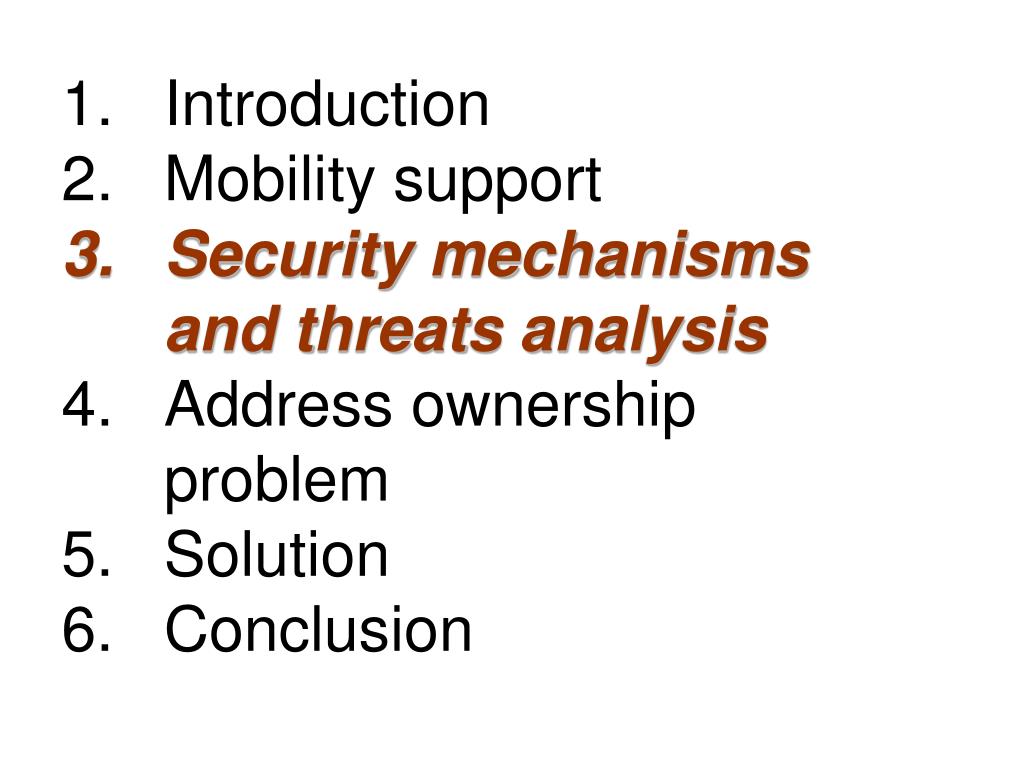 1. Introduction
2. Mobility support
3. Security mechanisms and threats analysis
4. Address ownership problem
5. Solution
6. Conclusion